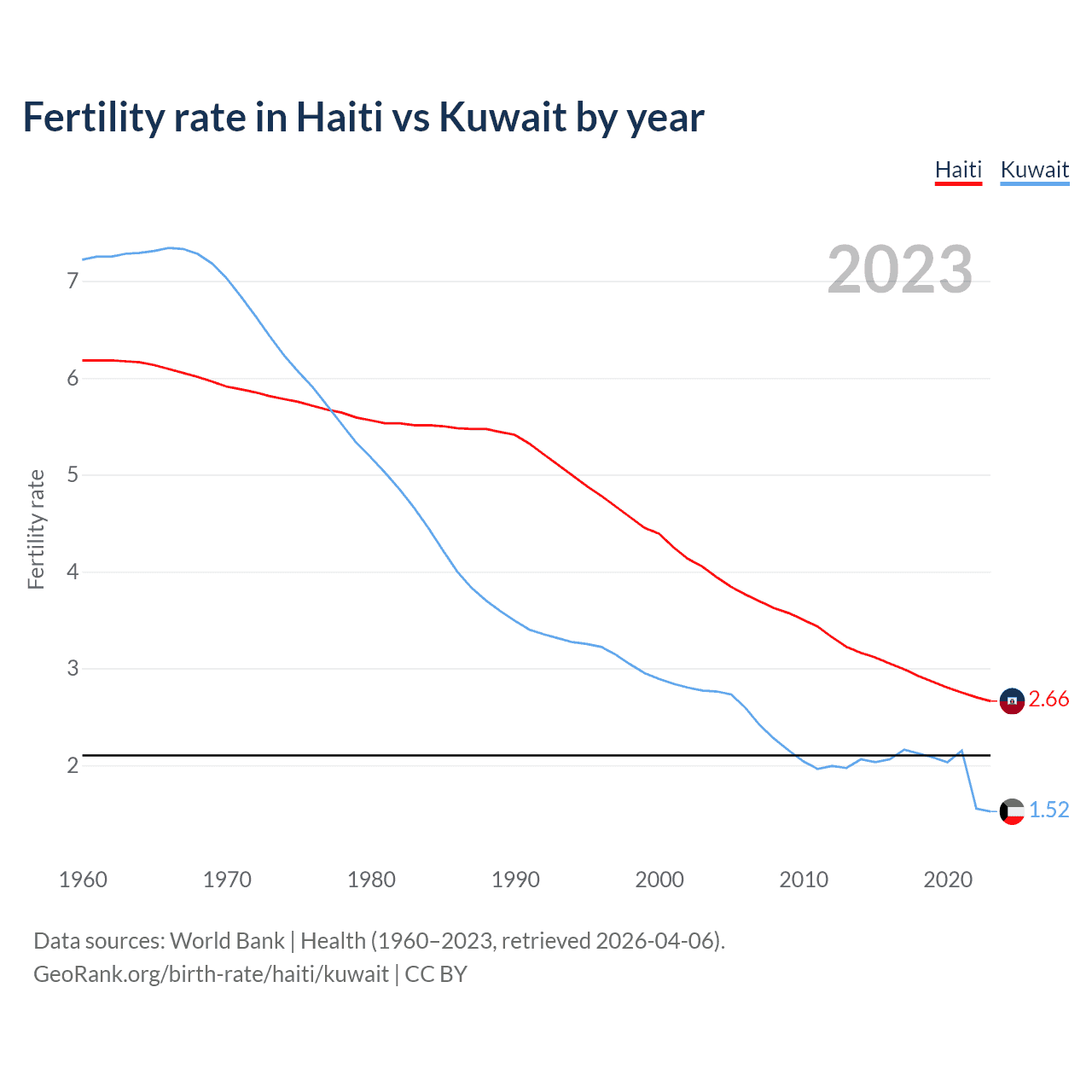 Fertility rate in Haiti vs Kuwait by year

Haiti Kuwait

2023

Fertility rate

7
6
5
4
3
2

2.66
1.52

1960 1970 1980 1990 2000 2010 2020

Data sources: World Bank | Health (1960–2023, retrieved 2026-04-06).
GeoRank.org/birth-rate/haiti/kuwait | CC BY